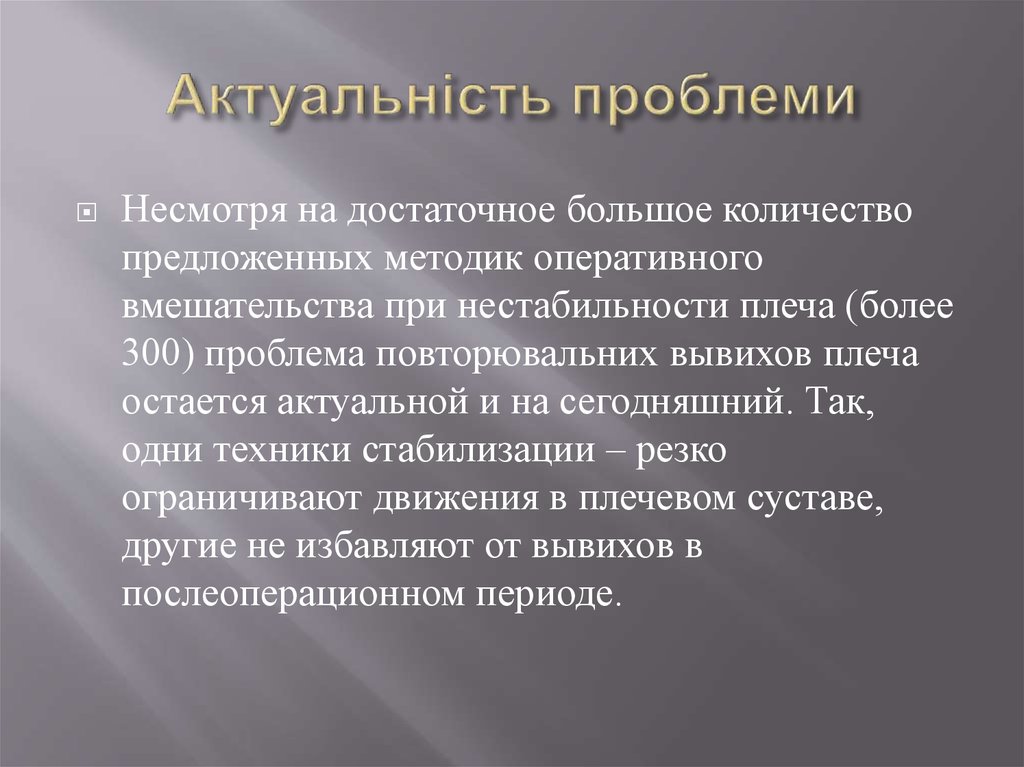 Актуальність проблеми

Несмотря на достаточное большое количество предложенных методик оперативного вмешательства при нестабильности плеча (более 300) проблема повторювальних вывихов плеча остается актуальной и на сегодняшний. Так, одни техники стабилизации – резко ограничивают движения в плечевом суставе, другие не избавляют от вывихов в послеоперационном периоде.